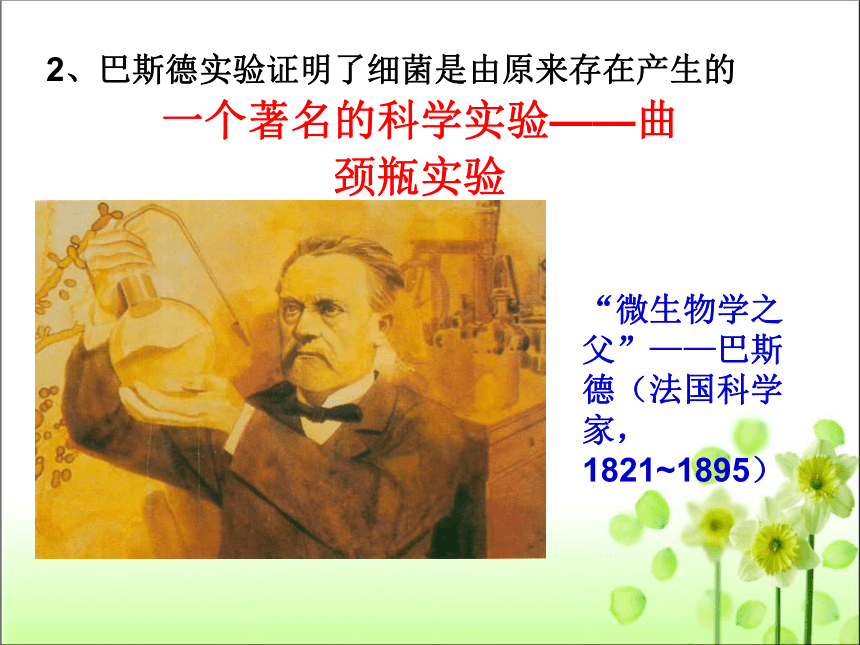 2、巴斯德实验证明了细菌是由原来存在产生的

一个著名的科学实验——曲颈瓶实验

“微生物学之父”——巴斯德（法国科学家，1821~1895）